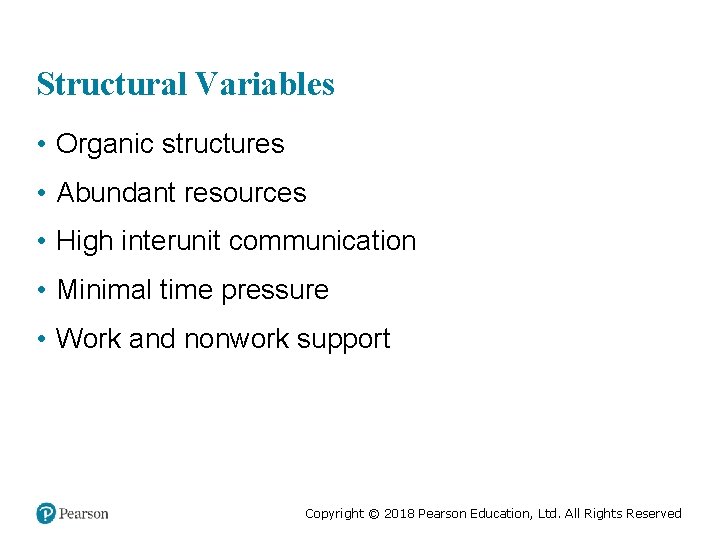 Structural Variables

• Organic structures

• Abundant resources

• High interunit communication

• Minimal time pressure

• Work and nonwork support

Pearson

Copyright © 2018 Pearson Education, Ltd. All Rights Reserved